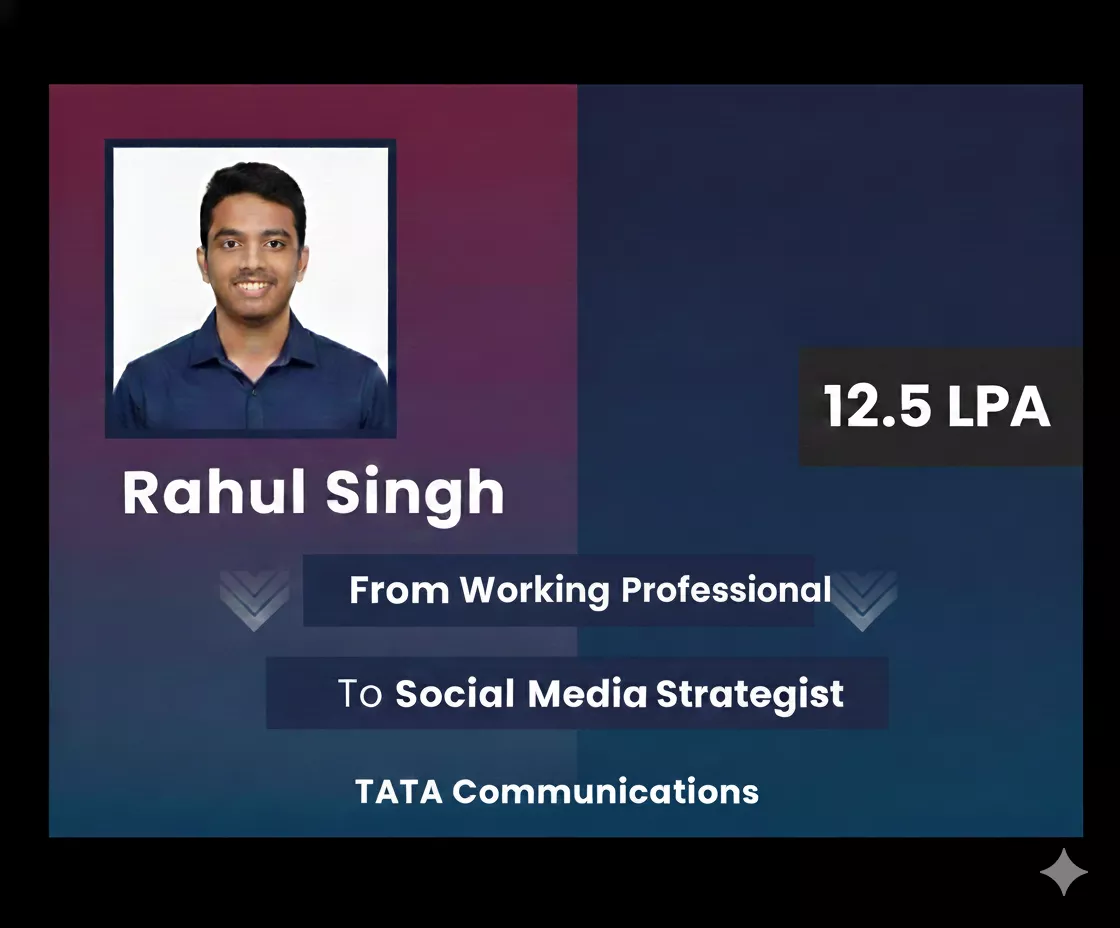 12.5 LPA

Rahul Singh

From Working Professional

To Social Media Strategist

TATA Communications